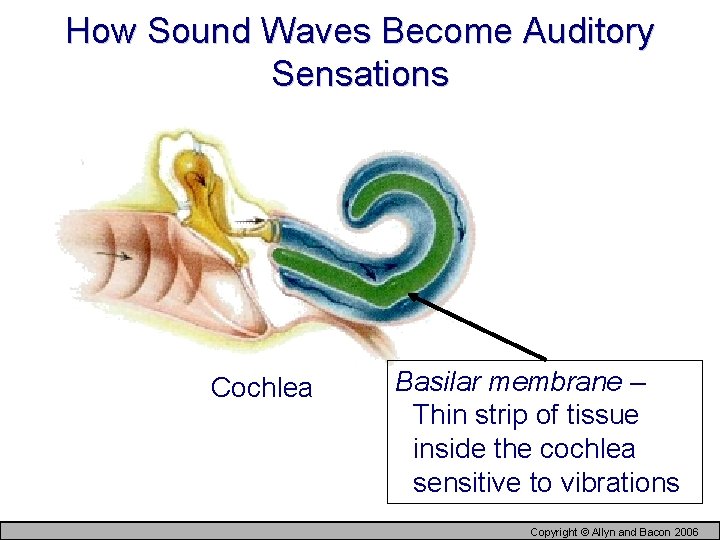 How Sound Waves Become Auditory Sensations

Cochlea

Basilar membrane – Thin strip of tissue inside the cochlea sensitive to vibrations

Copyright © Allyn and Bacon 2006